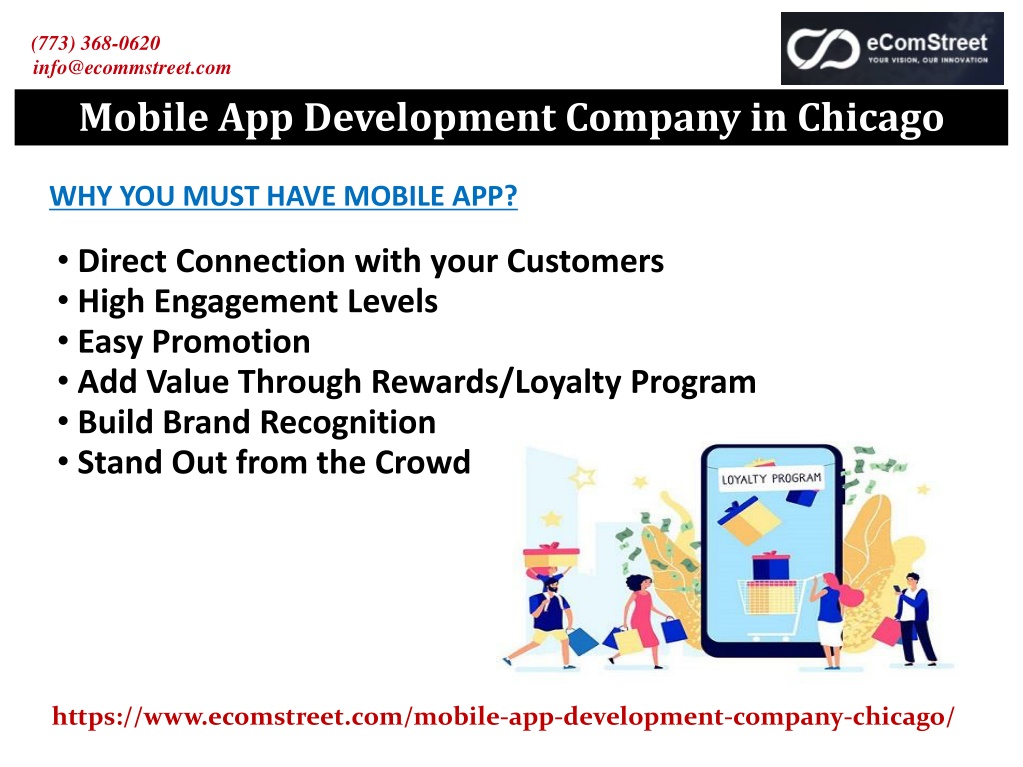 (773) 368-0620
info@ecommstreet.com

eComStreet
YOUR VISION, OUR INNOVATION

Mobile App Development Company in Chicago

WHY YOU MUST HAVE MOBILE APP?

• Direct Connection with your Customers
• High Engagement Levels
• Easy Promotion
• Add Value Through Rewards/Loyalty Program
• Build Brand Recognition
• Stand Out from the Crowd

LOYALTY PROGRAM

https://www.ecomstreet.com/mobile-app-development-company-chicago/